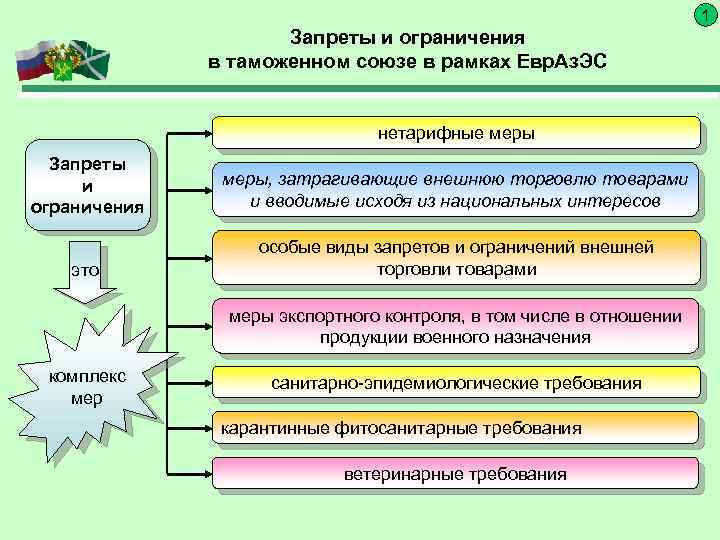 1

Запреты и ограничения
в таможенном союзе в рамках ЕврАзЭС

Запреты и ограничения

это

комплекс мер

нетарифные меры

меры, затрагивающие внешнюю торговлю товарами и вводимые исходя из национальных интересов

особые виды запретов и ограничений внешней торговли товарами

меры экспортного контроля, в том числе в отношении продукции военного назначения

санитарно-эпидемиологические требования

карантинные фитосанитарные требования

ветеринарные требования